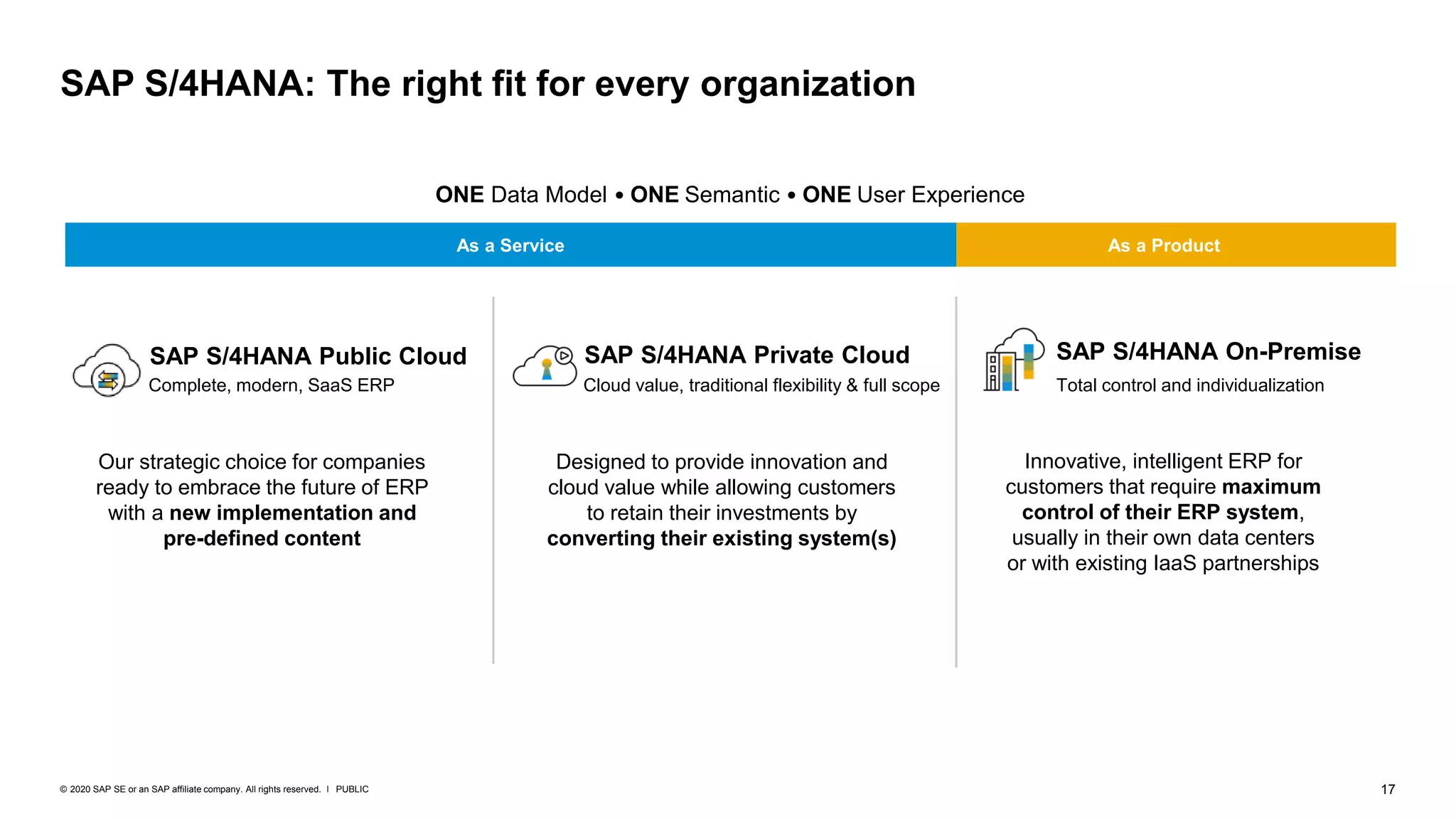 SAP S/4HANA: The right fit for every organization

ONE Data Model • ONE Semantic • ONE User Experience

As a Service

As a Product

SAP S/4HANA Public Cloud
Complete, modern, SaaS ERP

Our strategic choice for companies ready to embrace the future of ERP with a new implementation and pre-defined content

SAP S/4HANA Private Cloud
Cloud value, traditional flexibility & full scope

Designed to provide innovation and cloud value while allowing customers to retain their investments by converting their existing system(s)

SAP S/4HANA On-Premise
Total control and individualization

Innovative, intelligent ERP for customers that require maximum control of their ERP system, usually in their own data centers or with existing IaaS partnerships

© 2020 SAP SE or an SAP affiliate company. All rights reserved. I PUBLIC

17